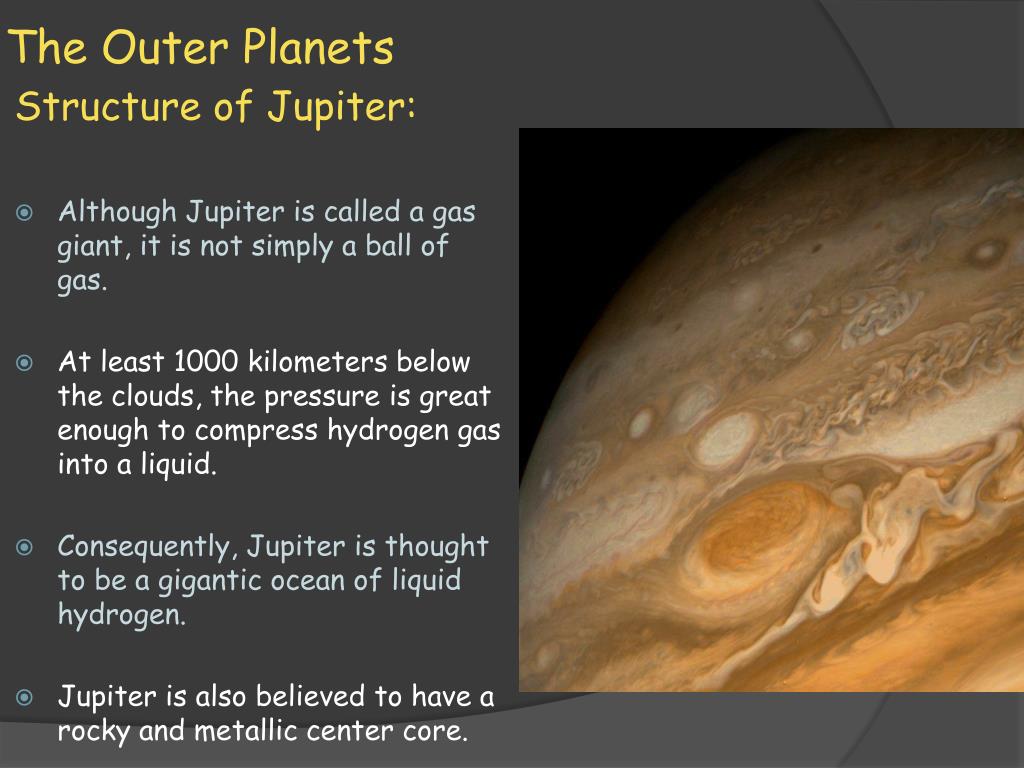 The Outer Planets
Structure of Jupiter:

Although Jupiter is called a gas giant, it is not simply a ball of gas.

At least 1000 kilometers below the clouds, the pressure is great enough to compress hydrogen gas into a liquid.

Consequently, Jupiter is thought to be a gigantic ocean of liquid hydrogen.

Jupiter is also believed to have a rocky and metallic center core.